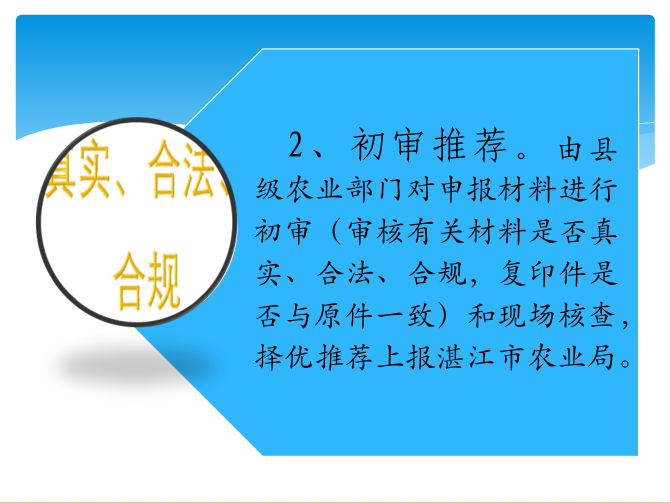 真实、合法、

合规

2、初审推荐。由县级农业部门对申报材料进行初审（审核有关材料是否真实、合法、合规，复印件是否与原件一致）和现场核查，择优推荐上报湛江市农业局。